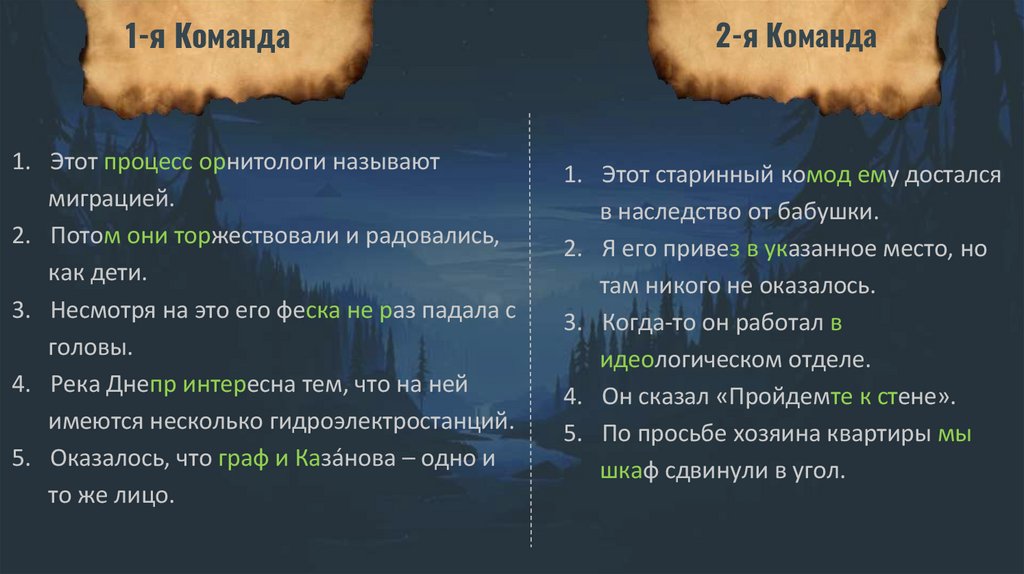 1-я Команда

1. Этот процесс орнитологи называют миграцией.
2. Потом они торжествовали и радовались, как дети.
3. Несмотря на это его феска не раз падала с головы.
4. Река Днепр интересна тем, что на ней имеются несколько гидроэлектростанций.
5. Оказалось, что граф и Каза́нова – одно и то же лицо.

2-я Команда

1. Этот старинный комод ему достался в наследство от бабушки.
2. Я его привез в указанное место, но там никого не оказалось.
3. Когда-то он работал в идеологическом отделе.
4. Он сказал «Пройдемте к стене».
5. По просьбе хозяина квартиры мы шкаф сдвинули в угол.